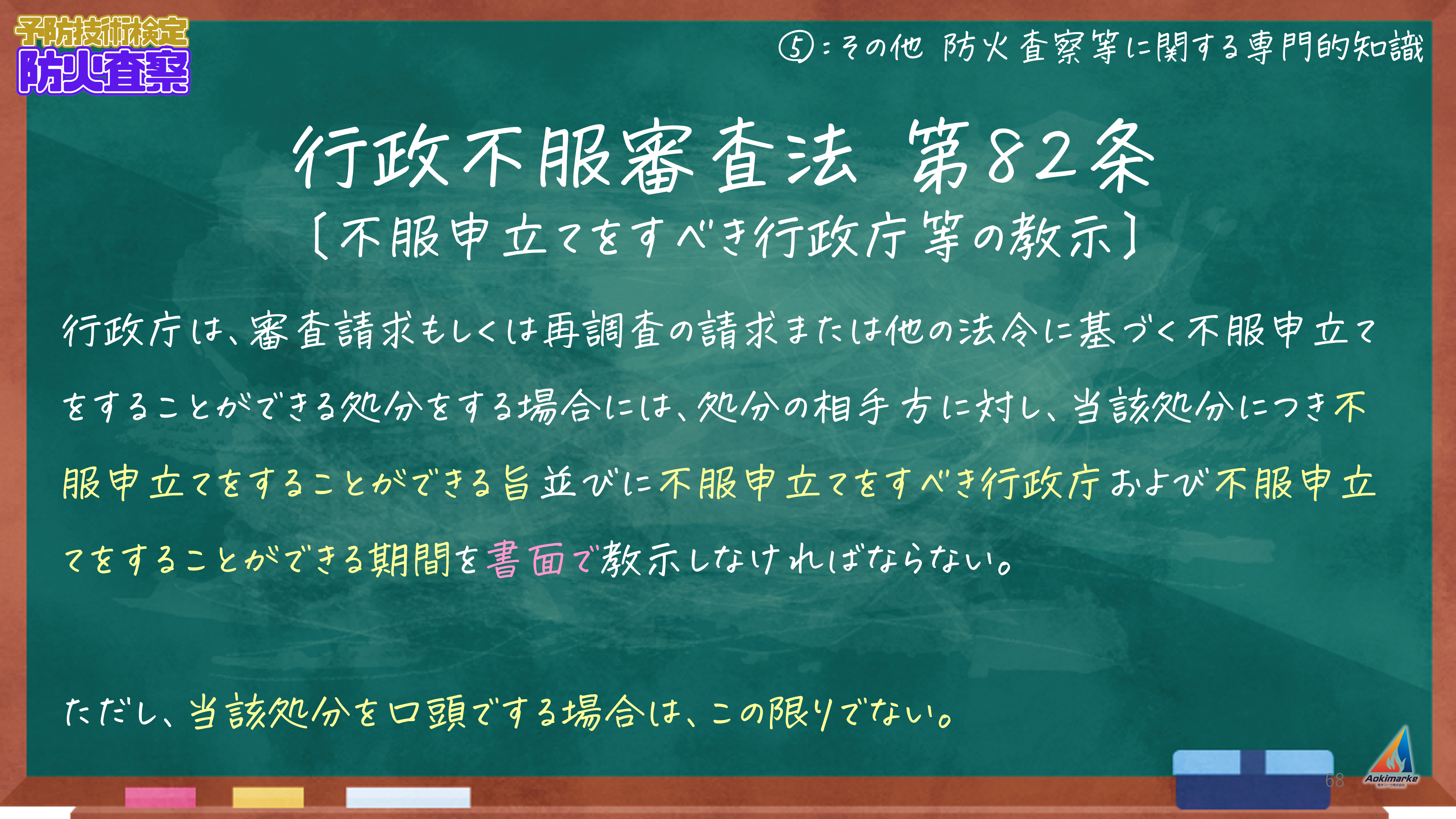 予防技術検定
防火査察

⑤：その他 防火査察等に関する専門的知識

行政不服審査法 第82条
〔不服申立てをすべき行政庁等の教示〕

行政庁は、審査請求もしくは再調査の請求または他の法令に基づく不服申立てをすることができる処分をする場合には、処分の相手方に対し、当該処分につき不服申立てをすることができる旨並びに不服申立てをすべき行政庁および不服申立てをすることができる期間を書面で教示しなければならない。

ただし、当該処分を口頭でする場合は、この限りでない。

68

Aokimarke